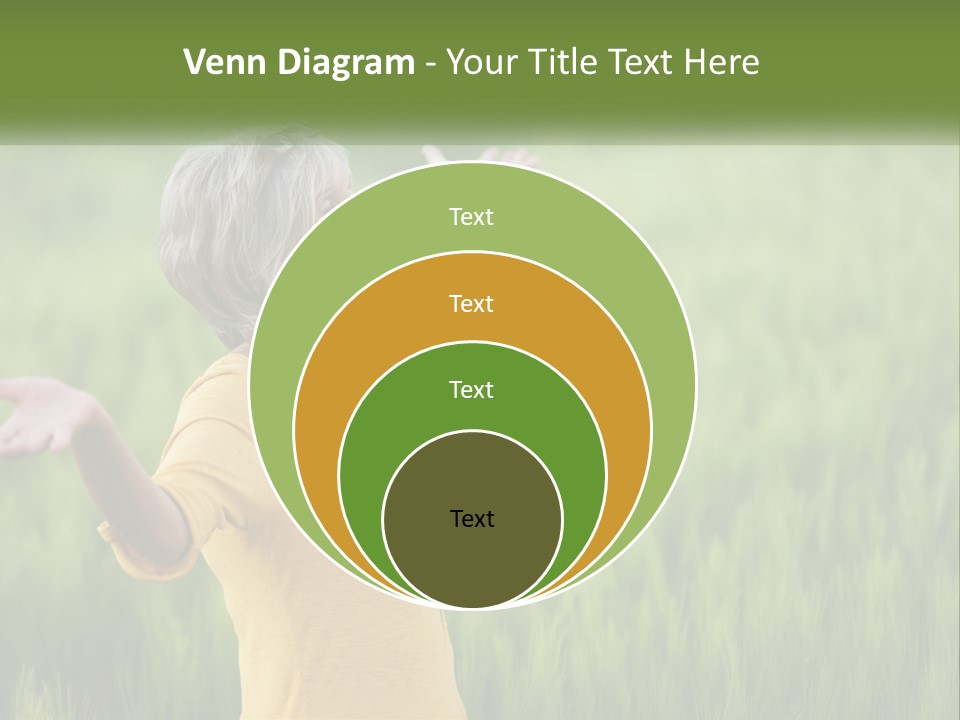 Venn Diagram - Your Title Text Here

Text

Text

Text

Text